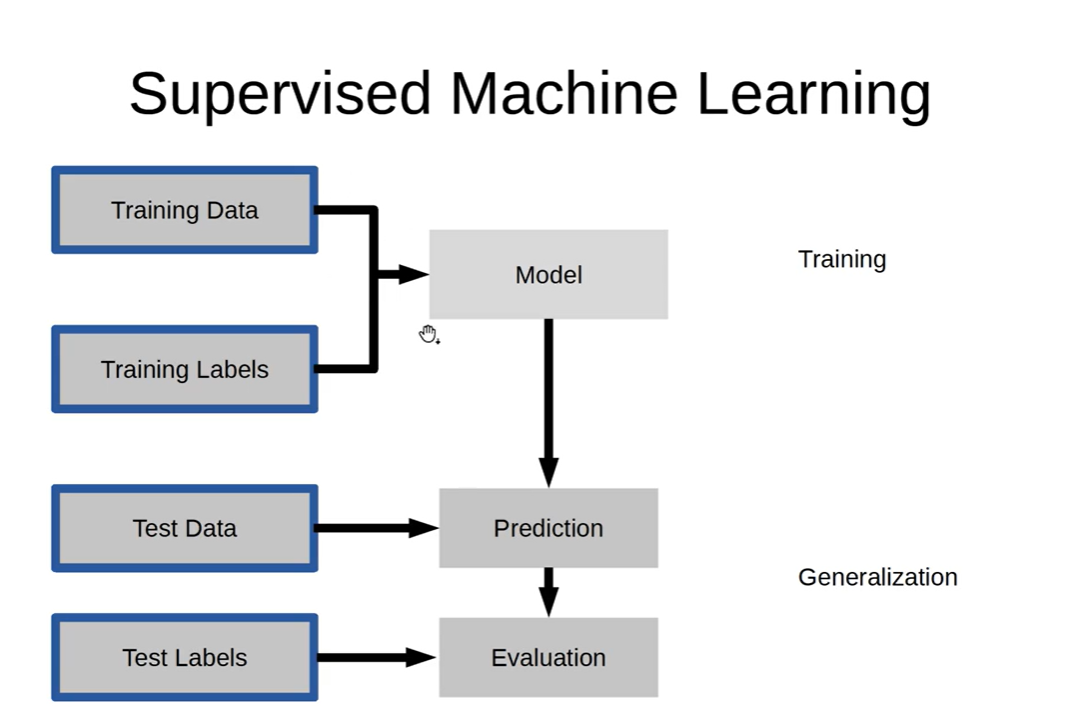 Supervised Machine Learning

Training Data

Training Labels

Model

Training

Test Data

Prediction

Generalization

Test Labels

Evaluation